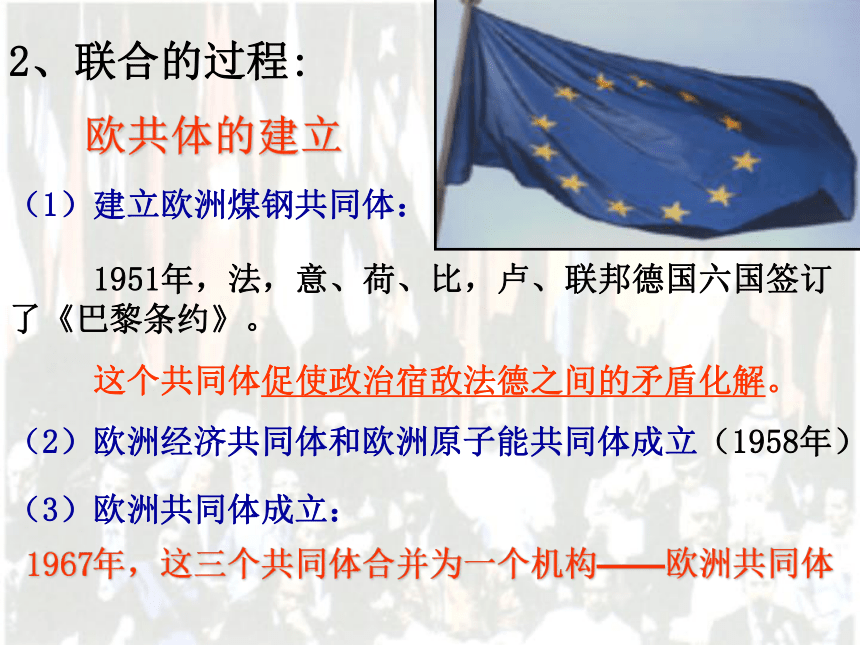 2、联合的过程：

欧共体的建立

（1）建立欧洲煤钢共同体：

1951年，法，意、荷、比，卢、联邦德国六国签订了《巴黎条约》。

这个共同体促使政治宿敌法德之间的矛盾化解。

（2）欧洲经济共同体和欧洲原子能共同体成立（1958年）

（3）欧洲共同体成立：

1967年，这三个共同体合并为一个机构——欧洲共同体